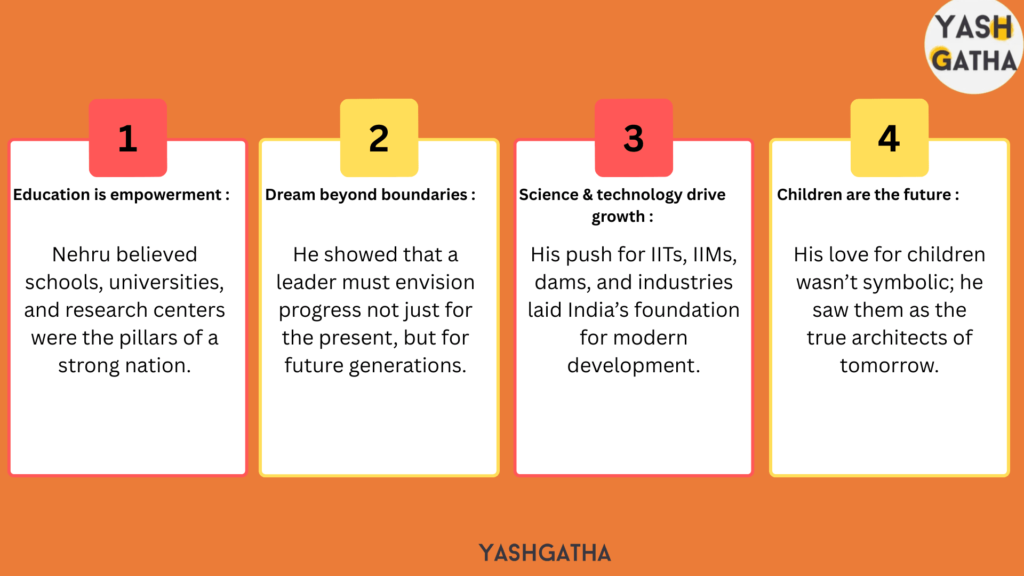 YASH GATHA

1

Education is empowerment :

Nehru believed schools, universities, and research centers were the pillars of a strong nation.

2

Dream beyond boundaries :

He showed that a leader must envision progress not just for the present, but for future generations.

3

Science & technology drive growth :

His push for IITs, IIMs, dams, and industries laid India's foundation for modern development.

4

Children are the future :

His love for children wasn't symbolic; he saw them as the true architects of tomorrow.

YASHGATHA